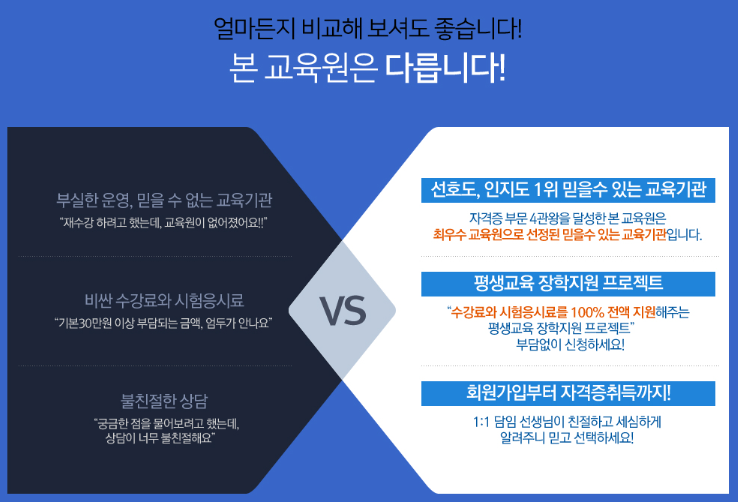 얼마든지 비교해 보셔도 좋습니다!
본 교육원은 다릅니다!

부실한 운영, 믿을 수 없는 교육기관
"재수강 하려고 했는데, 교육원이 없어졌어요!!"

비싼 수강료와 시험응시료
"기본30만원 이상 부담되는 금액, 엄두가 안나요"

불친절한 상담
"궁금한 점을 물어보려고 했는데, 상담이 너무 불친절해요"

VS

선호도, 인지도 1위 믿을수 있는 교육기관
자격증 부문 4관왕을 달성한 본 교육원은 최우수 교육원으로 선정된 믿을수 있는 교육기관입니다.

평생교육 장학지원 프로젝트
"수강료와 시험응시료를 100% 전액 지원해주는 평생교육 장학지원 프로젝트" 부담없이 신청하세요!

회원가입부터 자격증취득까지!
1:1 담임 선생님이 친절하고 세심하게 알려주니 믿고 선택하세요!